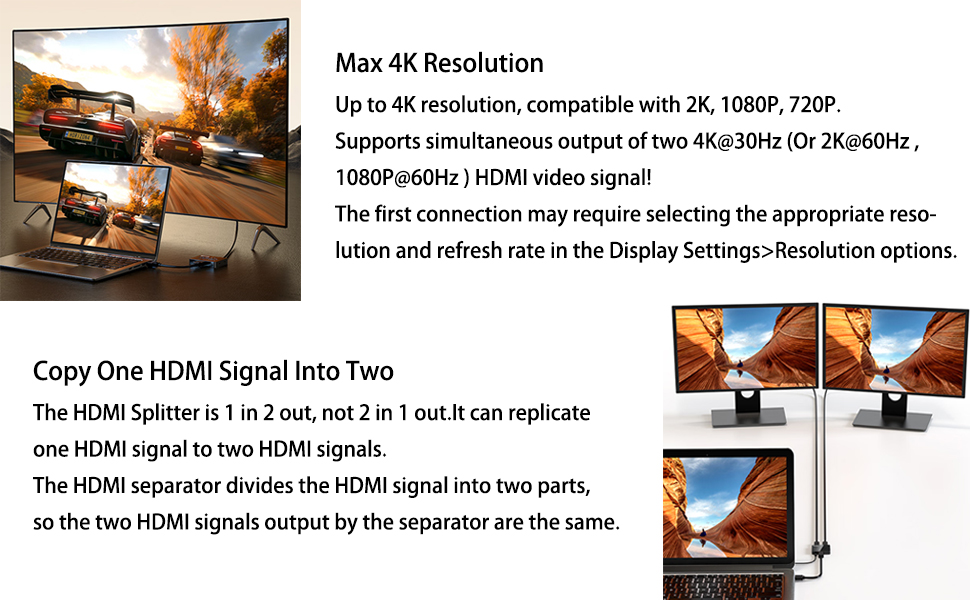 Max 4K Resolution

Up to 4K resolution, compatible with 2K, 1080P, 720P.
Supports simultaneous output of two 4K@30Hz (Or 2K@60Hz , 1080P@60Hz ) HDMI video signal!
The first connection may require selecting the appropriate resolution and refresh rate in the Display Settings>Resolution options.

Copy One HDMI Signal Into Two

The HDMI Splitter is 1 in 2 out, not 2 in 1 out.It can replicate one HDMI signal to two HDMI signals.
The HDMI separator divides the HDMI signal into two parts, so the two HDMI signals output by the separator are the same.